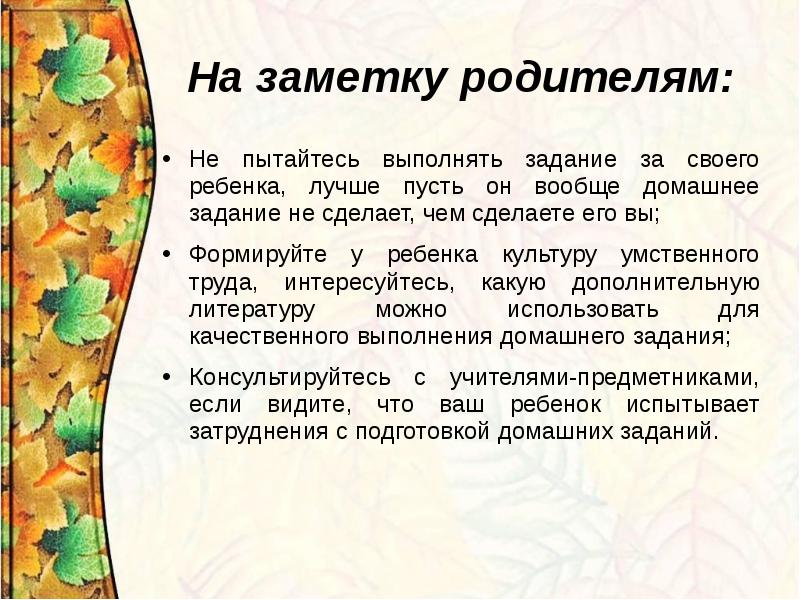 На заметку родителям:

• Не пытайтесь выполнять задание за своего ребенка, лучше пусть он вообще домашнее задание не сделает, чем сделаете его вы;

• Формируйте у ребенка культуру умственного труда, интересуйтесь, какую дополнительную литературу можно использовать для качественного выполнения домашнего задания;

• Консультируйтесь с учителями-предметниками, если видите, что ваш ребенок испытывает затруднения с подготовкой домашних заданий.